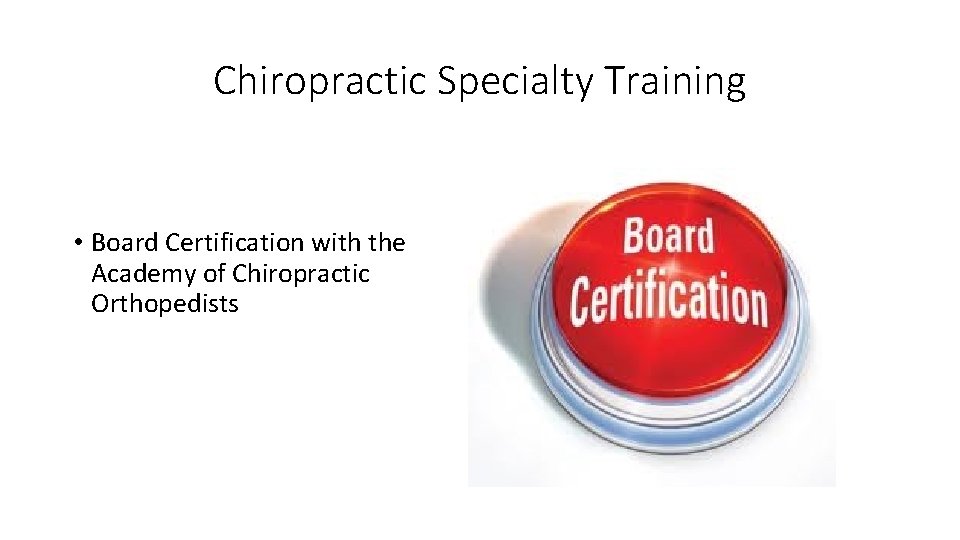 Chiropractic Specialty Training

• Board Certification with the Academy of Chiropractic Orthopedists

Board Certification